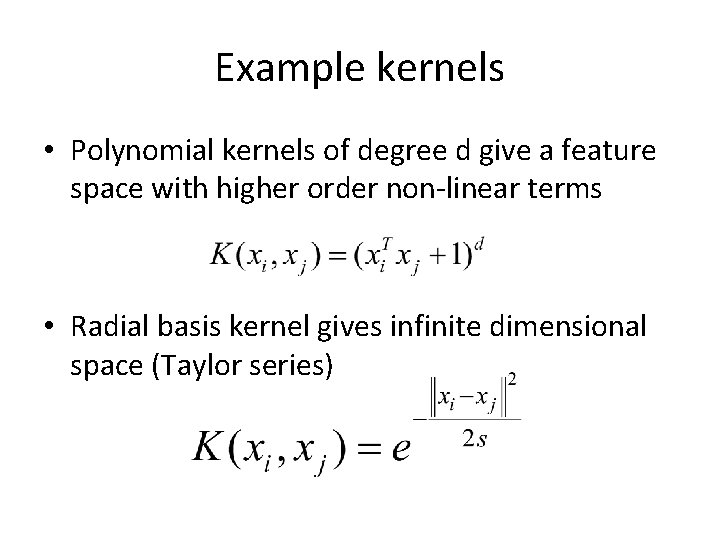 Example kernels

• Polynomial kernels of degree d give a feature space with higher order non-linear terms

$K(x_i, x_j) = (x_i^T x_j + 1)^d$

• Radial basis kernel gives infinite dimensional space (Taylor series)

$K(x_i, x_j) = e^{-\frac{\|x_i - x_j\|^2}{2s}}$